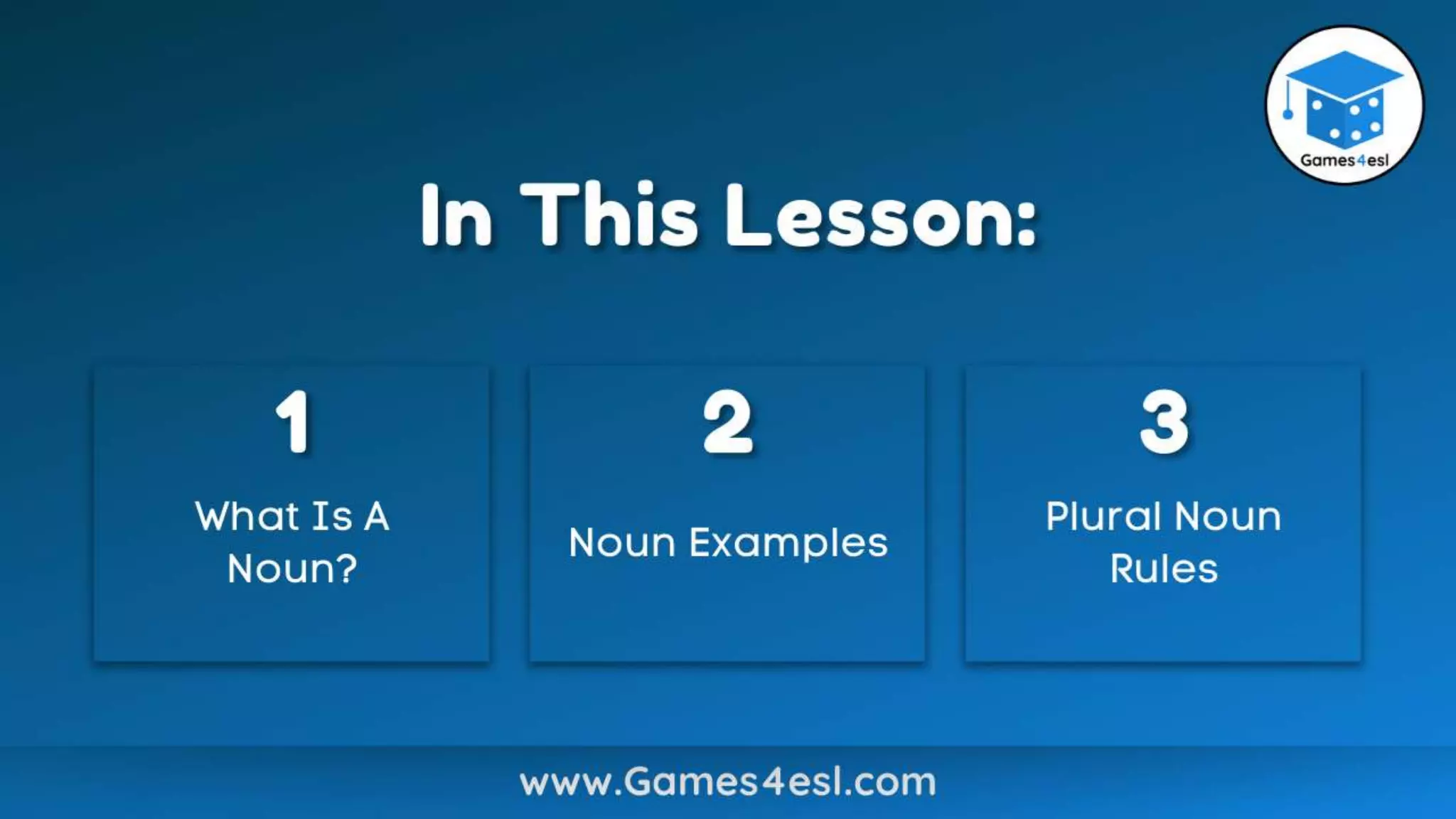 Games4esl

In This Lesson:

1

What Is A Noun?

2

Noun Examples

3

Plural Noun Rules

www.Games4esl.com